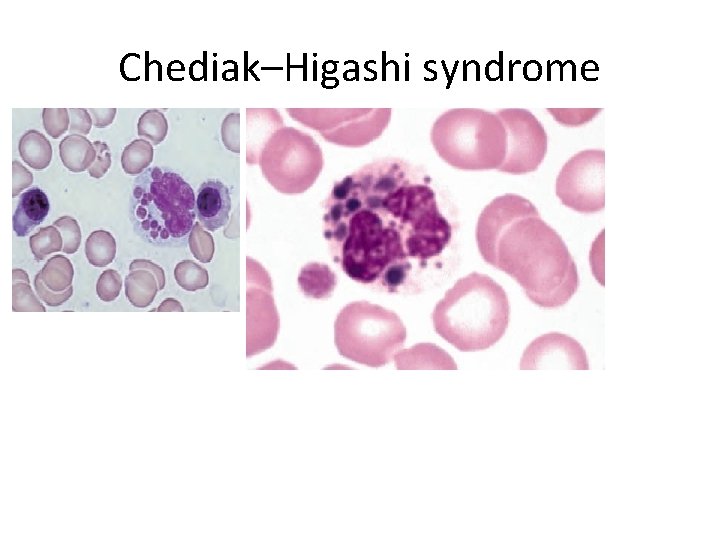 Chediak–Higashi syndrome